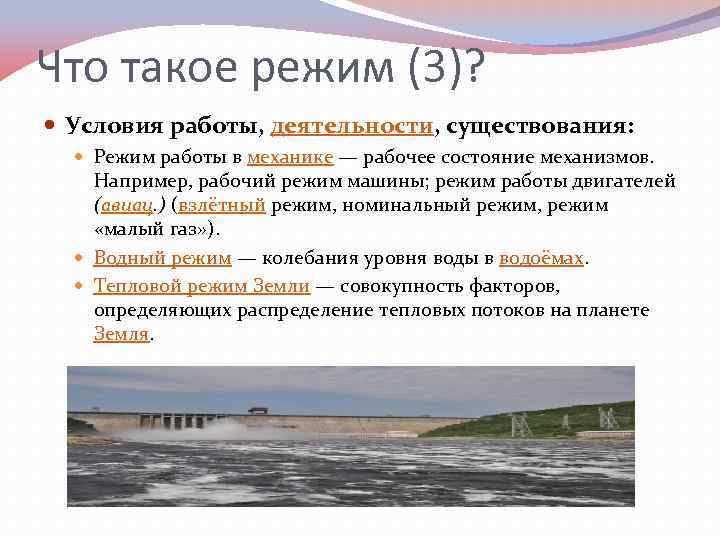 Что такое режим (3)?

Условия работы, деятельности, существования:

Режим работы в механике — рабочее состояние механизмов. Например, рабочий режим машины; режим работы двигателей (авиац.) (взлётный режим, номинальный режим, режим «малый газ»).

Водный режим — колебания уровня воды в водоёмах.

Тепловой режим Земли — совокупность факторов, определяющих распределение тепловых потоков на планете Земля.